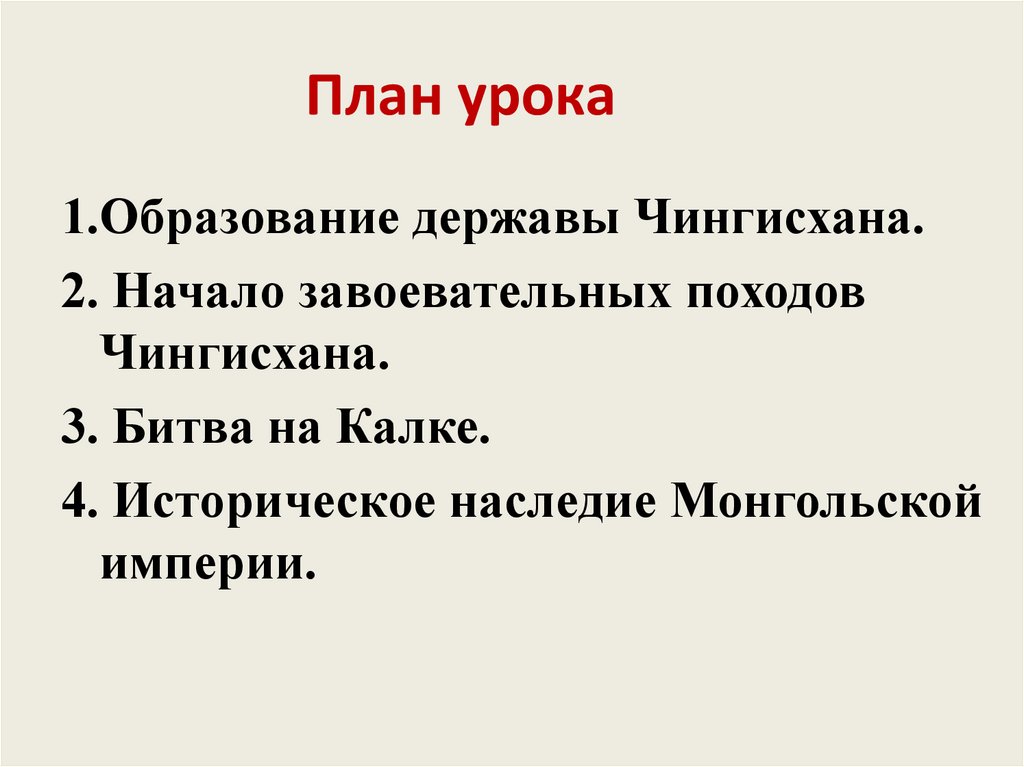 План урока

1.Образование державы Чингисхана.

2. Начало завоевательных походов Чингисхана.

3. Битва на Калке.

4. Историческое наследие Монгольской империи.